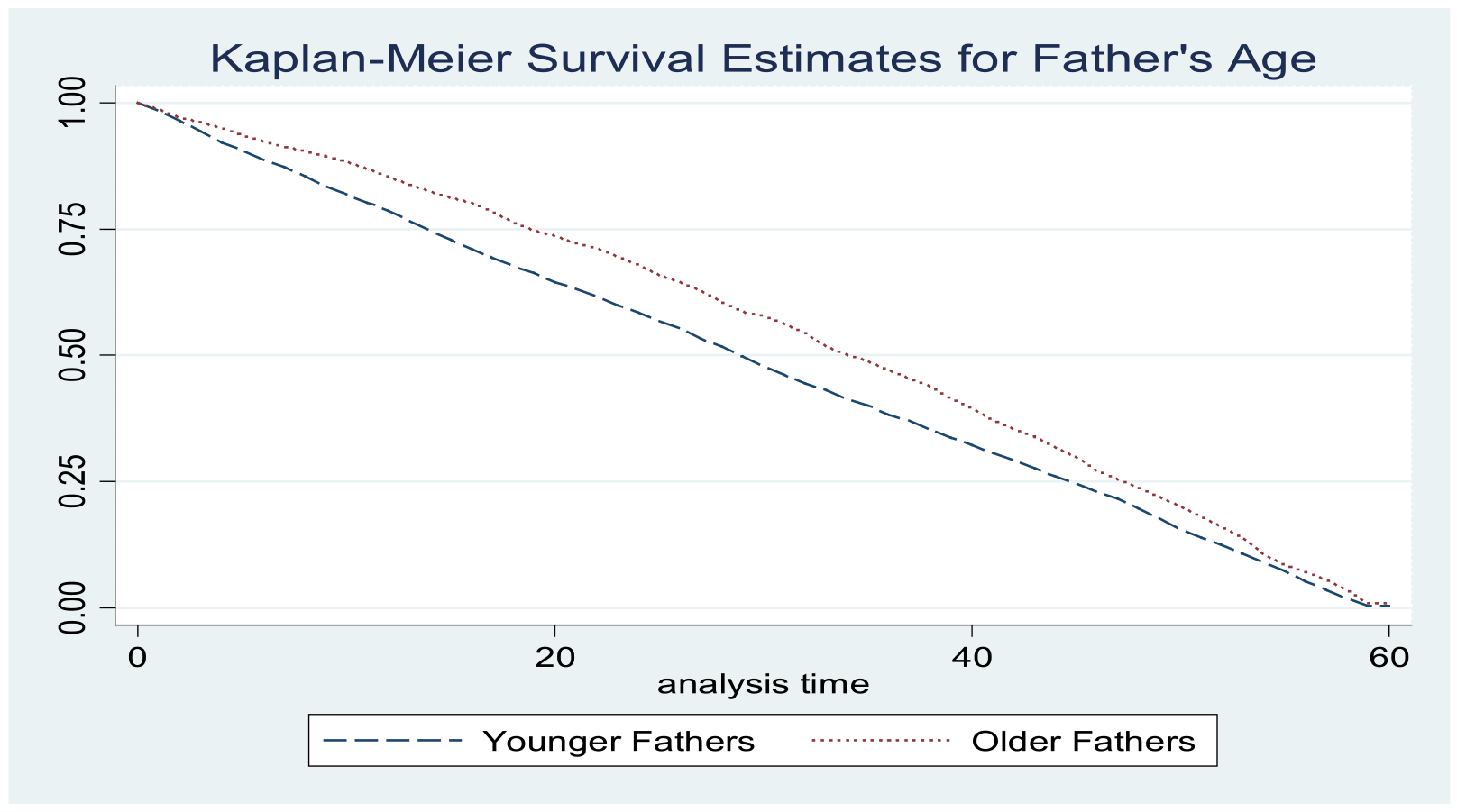 Kaplan-Meier Survival Estimates for Father's Age

1.00
0.75
0.50
0.25
0.00

0
20
40
60

analysis time

Younger Fathers
Older Fathers